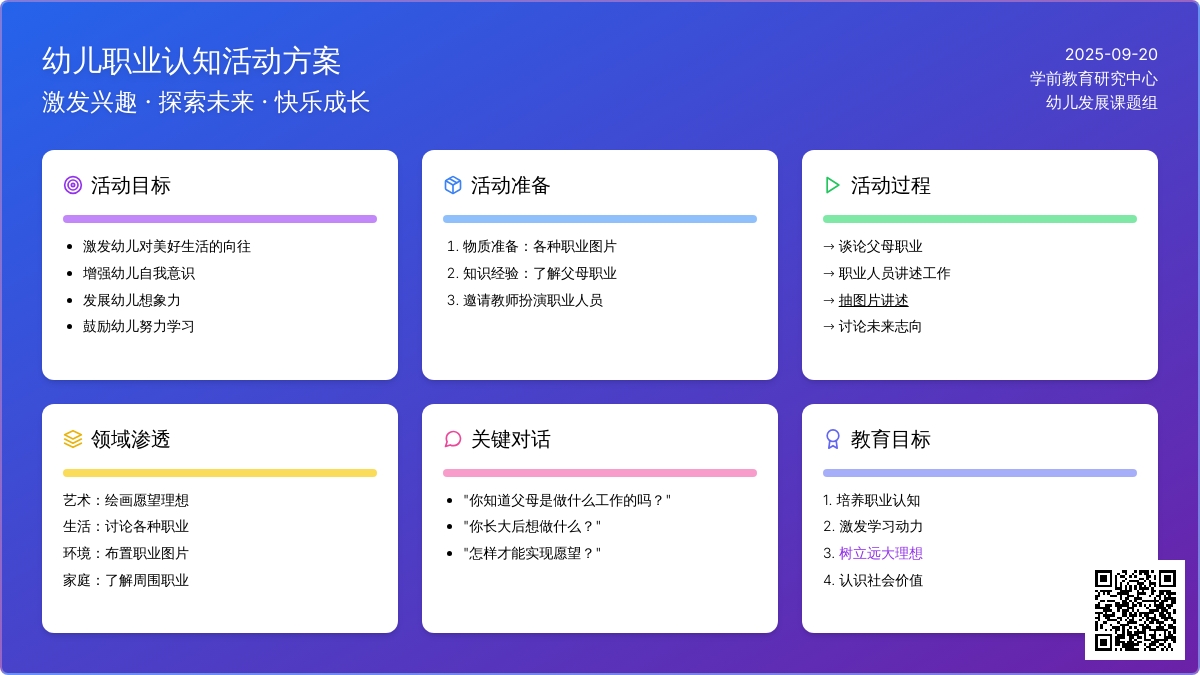 幼儿职业认知活动方案
激发兴趣 · 探索未来 · 快乐成长

2025-09-20
学前教育研究中心
幼儿发展课题组

活动目标

- 激发幼儿对美好生活的向往
- 增强幼儿自我意识
- 发展幼儿想象力
- 鼓励幼儿努力学习

活动准备

1. 物质准备：各种职业图片
2. 知识经验：了解父母职业
3. 邀请教师扮演职业人员

活动过程

→ 谈论父母职业
→ 职业人员讲述工作
→ 抽图片讲述
→ 讨论未来志向

领域渗透

艺术：绘画愿望理想
生活：讨论各种职业
环境：布置职业图片
家庭：了解周围职业

关键对话

- "你知道父母是做什么工作的吗？"
- "你长大后想做什么？"
- "怎样才能实现愿望？"

教育目标

1. 培养职业认知
2. 激发学习动力
3. 树立远大理想
4. 认识社会价值